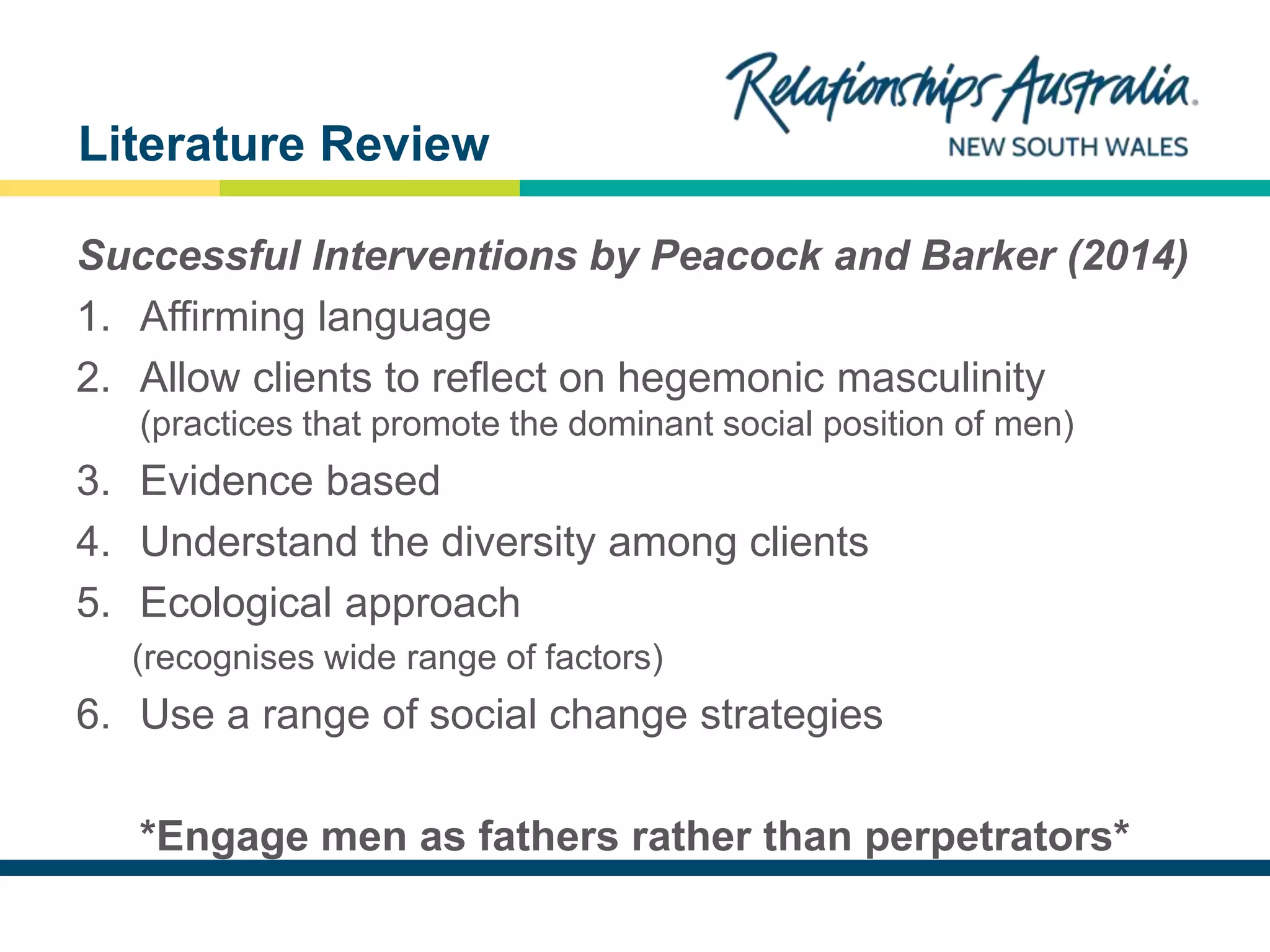 Relationships Australia
NEW SOUTH WALES

Literature Review

Successful Interventions by Peacock and Barker (2014)

1. Affirming language
2. Allow clients to reflect on hegemonic masculinity (practices that promote the dominant social position of men)
3. Evidence based
4. Understand the diversity among clients
5. Ecological approach (recognises wide range of factors)
6. Use a range of social change strategies

*Engage men as fathers rather than perpetrators*